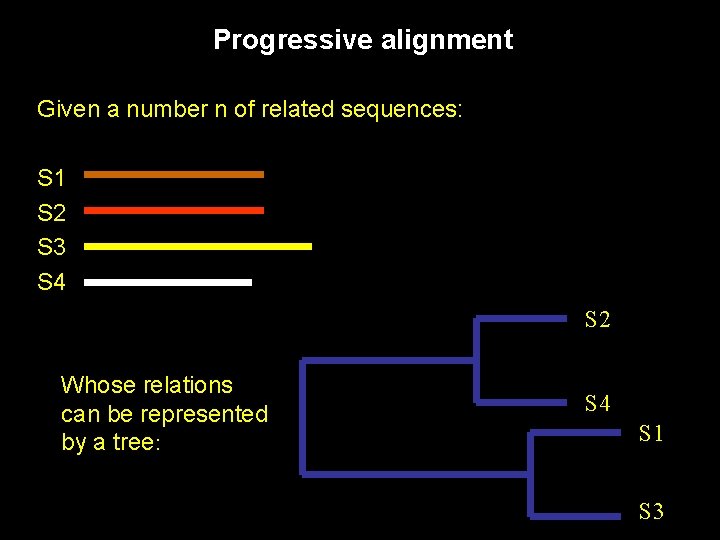 Progressive alignment

Given a number n of related sequences:

S1
S2
S3
S4

Whose relations can be represented by a tree:

S2
S4
S1
S3